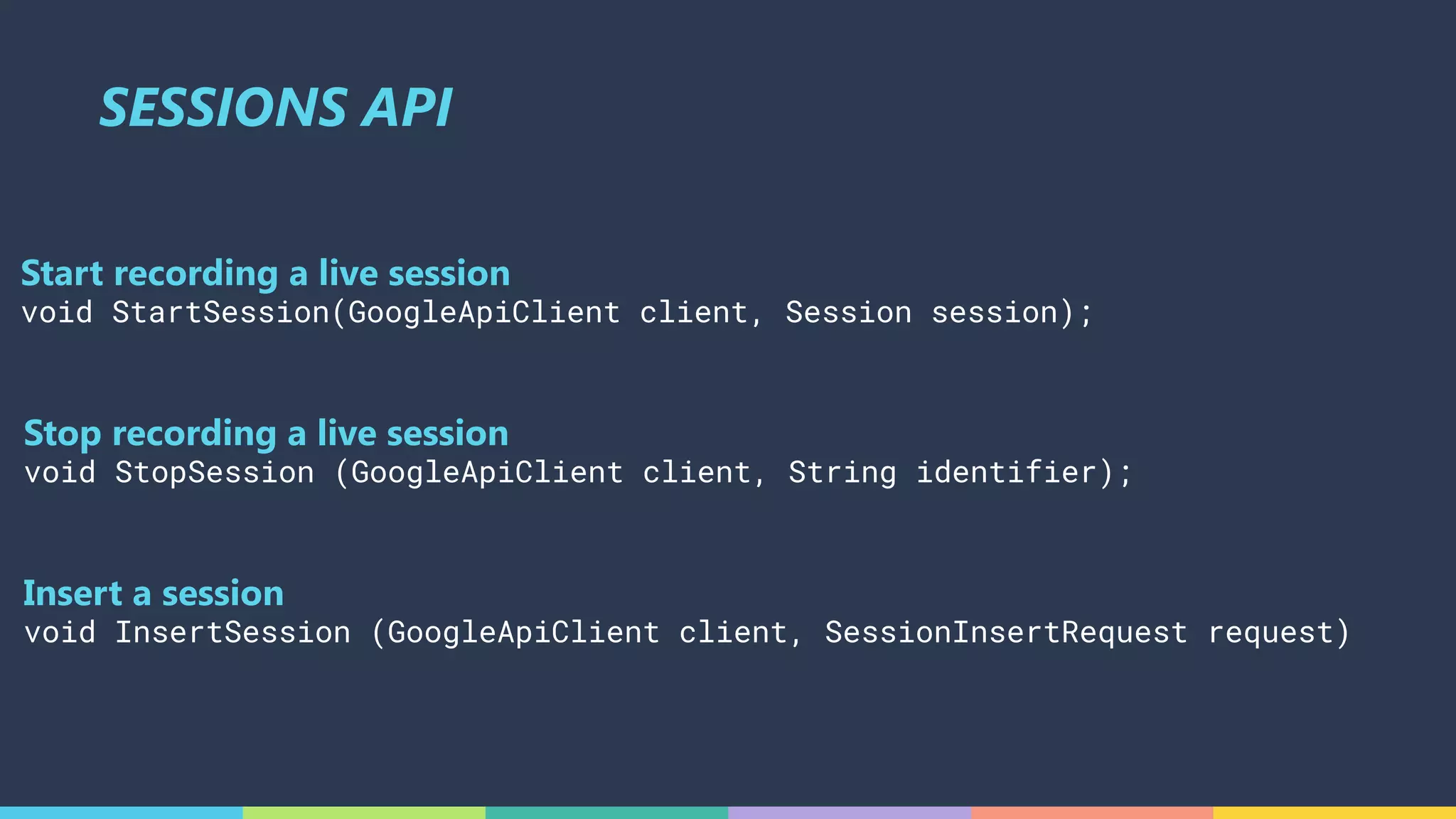 SESSIONS API

Start recording a live session
void StartSession(GoogleApiClient client, Session session);

Stop recording a live session
void StopSession (GoogleApiClient client, String identifier);

Insert a session
void InsertSession (GoogleApiClient client, SessionInsertRequest request)